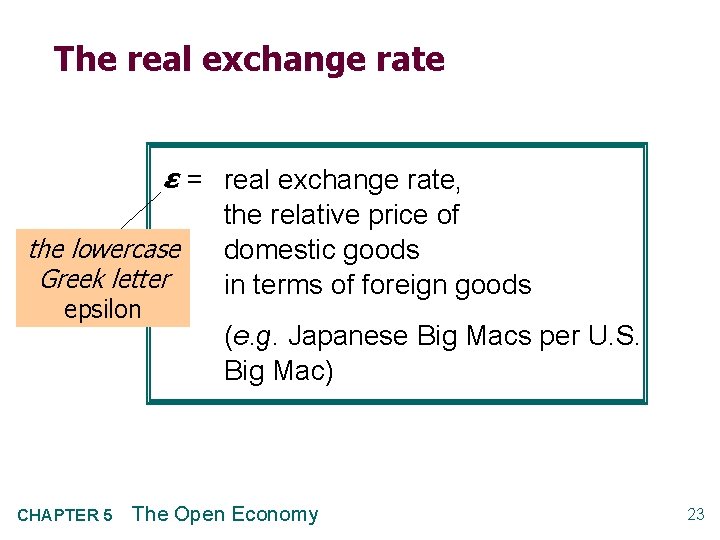 The real exchange rate

$\varepsilon$ = real exchange rate, the relative price of domestic goods in terms of foreign goods

(e.g. Japanese Big Macs per U.S. Big Mac)

the lowercase Greek letter epsilon

CHAPTER 5 The Open Economy

23